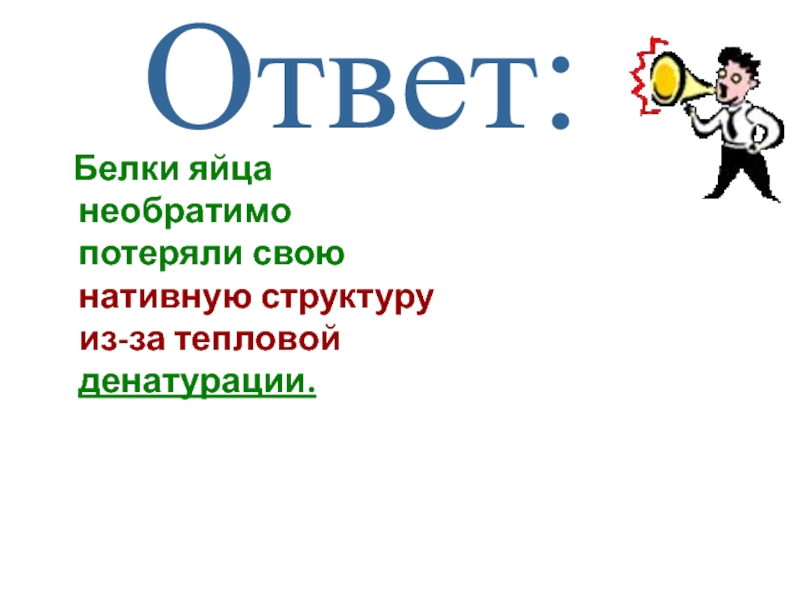 Ответ:

Белки яйца необратимо потеряли свою нативную структуру из-за тепловой денатурации.